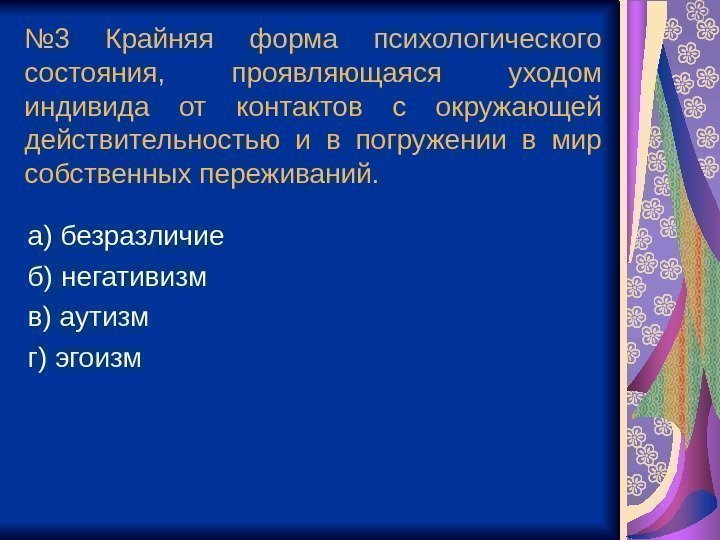 №3 Крайняя форма психологического состояния, проявляющаяся уходом индивида от контактов с окружающей действительностью и в погружении в мир собственных переживаний.

а) безразличие
б) негативизм
в) аутизм
г) эгоизм